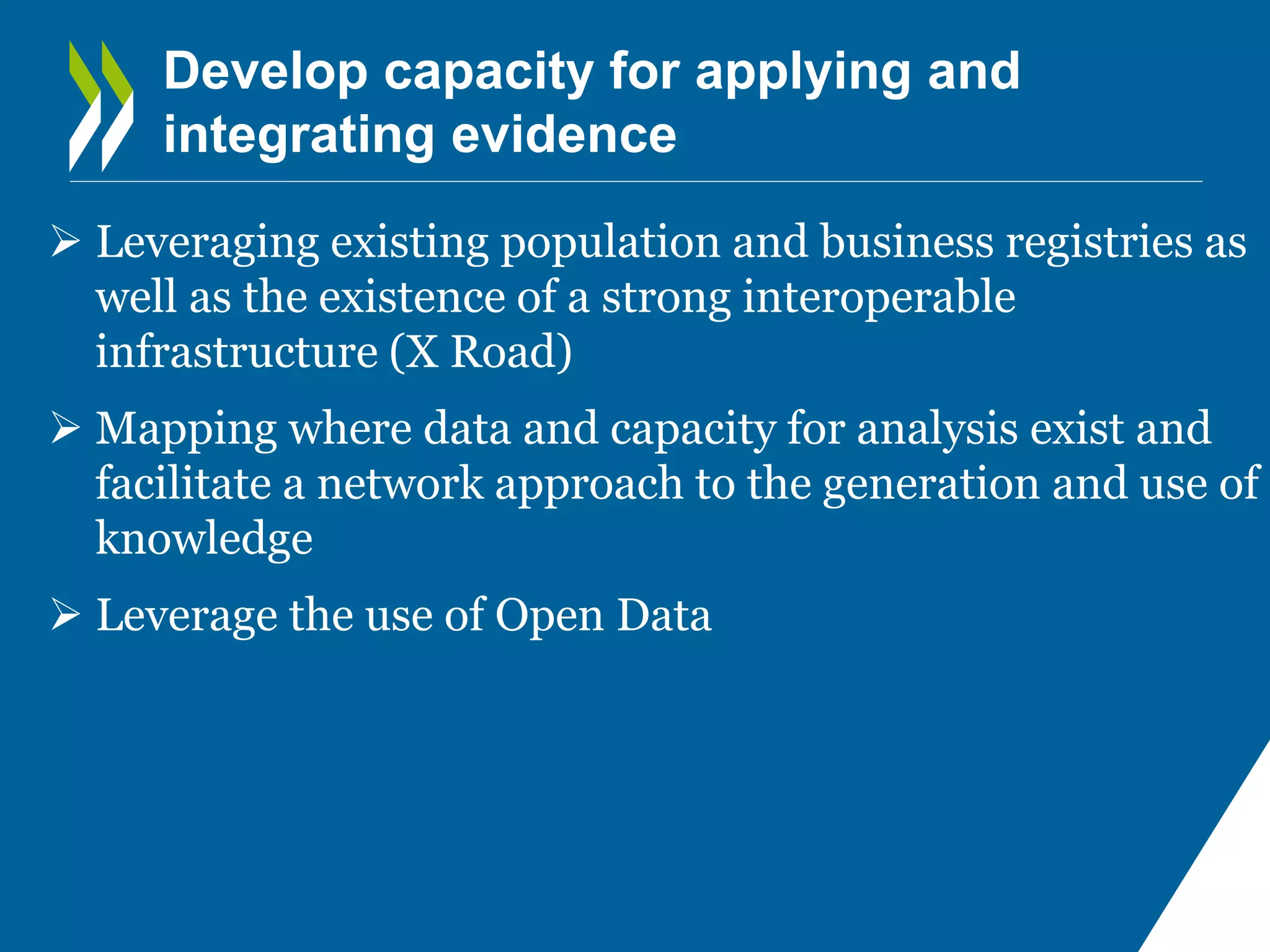 Develop capacity for applying and integrating evidence

➢ Leveraging existing population and business registries as well as the existence of a strong interoperable infrastructure (X Road)

➢ Mapping where data and capacity for analysis exist and facilitate a network approach to the generation and use of knowledge

➢ Leverage the use of Open Data